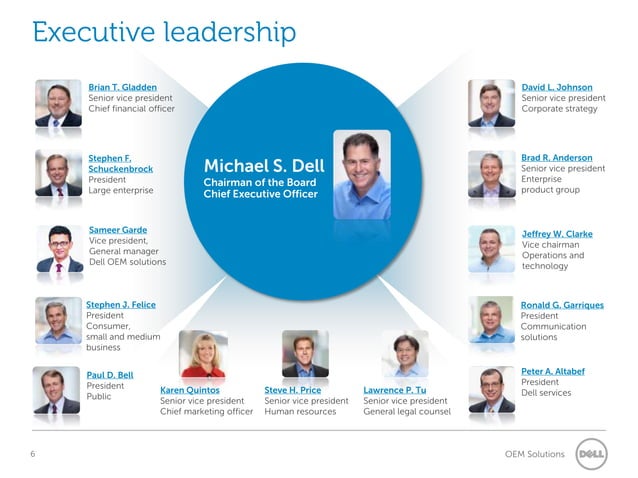 Executive leadership

Brian T. Gladden
Senior vice president
Chief financial officer

Stephen F. Schuckenbrock
President
Large enterprise

Sameer Garde
Vice president, General manager
Dell OEM solutions

Stephen J. Felice
President
Consumer, small and medium business

Paul D. Bell
President
Public

Michael S. Dell
Chairman of the Board
Chief Executive Officer

Karen Quintos
Senior vice president
Chief marketing officer

Steve H. Price
Senior vice president
Human resources

Lawrence P. Tu
Senior vice president
General legal counsel

David L. Johnson
Senior vice president
Corporate strategy

Brad R. Anderson
Senior vice president
Enterprise product group

Jeffrey W. Clarke
Vice chairman
Operations and technology

Ronald G. Garriques
President
Communication solutions

Peter A. Altabef
President
Dell services

6

OEM Solutions

DELL